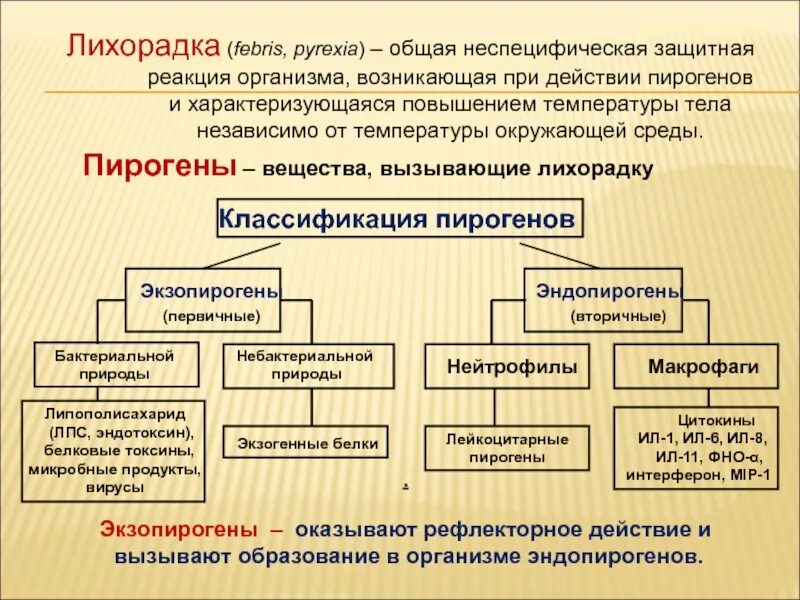 Лихорадка (febris, pyrexia) – общая неспецифическая защитная реакция организма, возникающая при действии пирогенов и характеризующаяся повышением температуры тела независимо от температуры окружающей среды.

Пирогены – вещества, вызывающие лихорадку

Классификация пирогенов

Экзопирогены
(первичные)

Эндопирогены
(вторичные)

Бактериальной природы

Небактериальной природы

Нейтрофилы

Макрофаги

Липополисахарид (ЛПС, эндотоксин), белковые токсины, микробные продукты, вирусы

Экзогенные белки

Лейкоцитарные пирогены

Цитокины ИЛ-1, ИЛ-6, ИЛ-8, ИЛ-11, ФНО-α, интерферон, MIP-1

Экзопирогены – оказывают рефлекторное действие и вызывают образование в организме эндопирогенов.